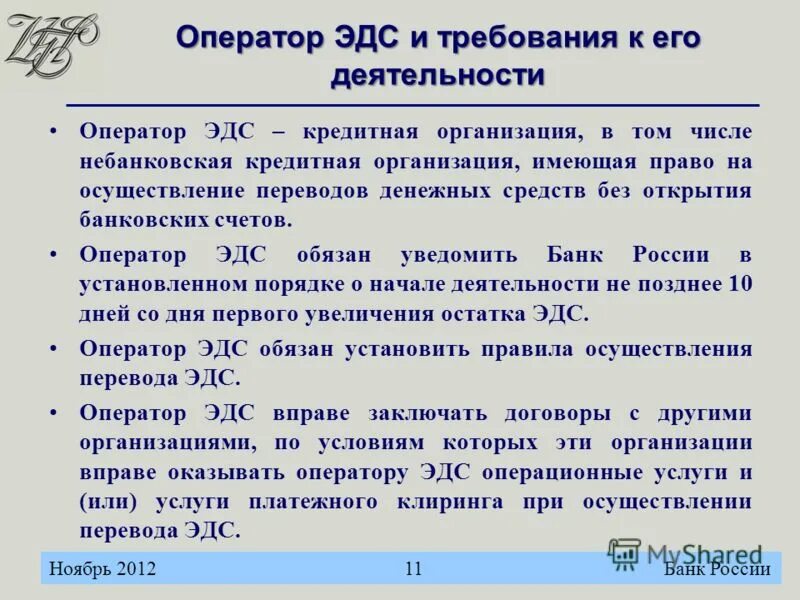 Оператор ЭДС и требования к его деятельности

• Оператор ЭДС – кредитная организация, в том числе небанковская кредитная организация, имеющая право на осуществление переводов денежных средств без открытия банковских счетов.

• Оператор ЭДС обязан уведомить Банк России в установленном порядке о начале деятельности не позднее 10 дней со дня первого увеличения остатка ЭДС.

• Оператор ЭДС обязан установить правила осуществления перевода ЭДС.

• Оператор ЭДС вправе заключать договоры с другими организациями, по условиям которых эти организации вправе оказывать оператору ЭДС операционные услуги и (или) услуги платежного клиринга при осуществлении перевода ЭДС.

Ноябрь 2012 11 Банк России

MyShared